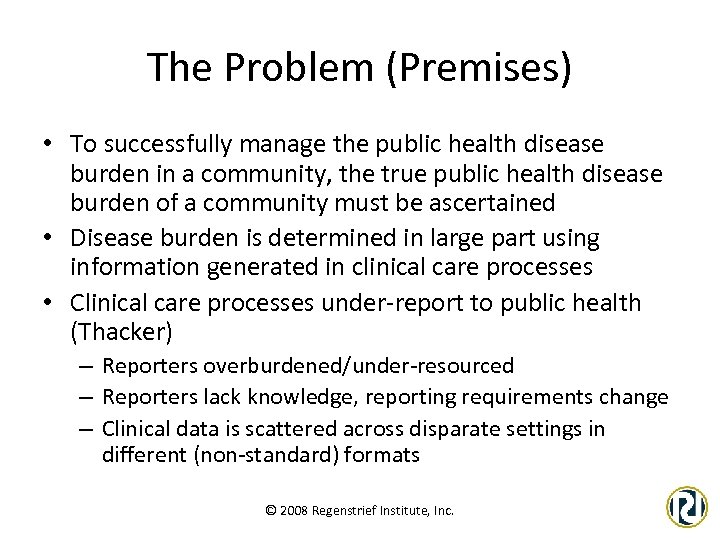 The Problem (Premises)

• To successfully manage the public health disease burden in a community, the true public health disease burden of a community must be ascertained
• Disease burden is determined in large part using information generated in clinical care processes
• Clinical care processes under-report to public health (Thacker)
– Reporters overburdened/under-resourced
– Reporters lack knowledge, reporting requirements change
– Clinical data is scattered across disparate settings in different (non-standard) formats

© 2008 Regenstrief Institute, Inc.

RI